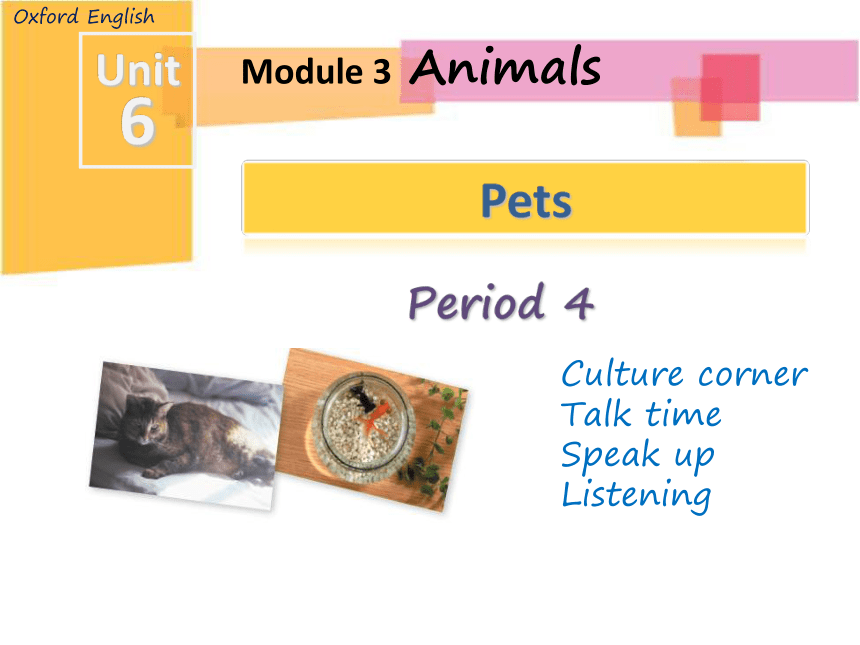 Oxford English

Unit 6

Module 3 Animals

Pets

Period 4

Culture corner
Talk time
Speak up
Listening